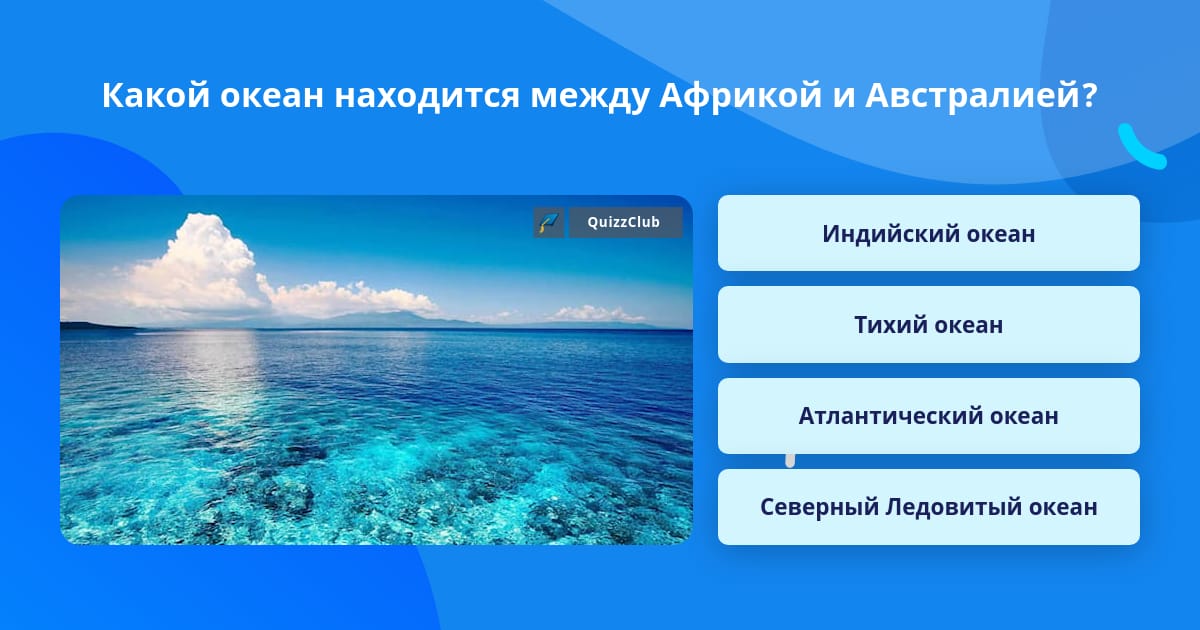 Какой океан находится между Африкой и Австралией?

QuizzClub

Индийский океан

Тихий океан

Атлантический океан

Северный Ледовитый океан